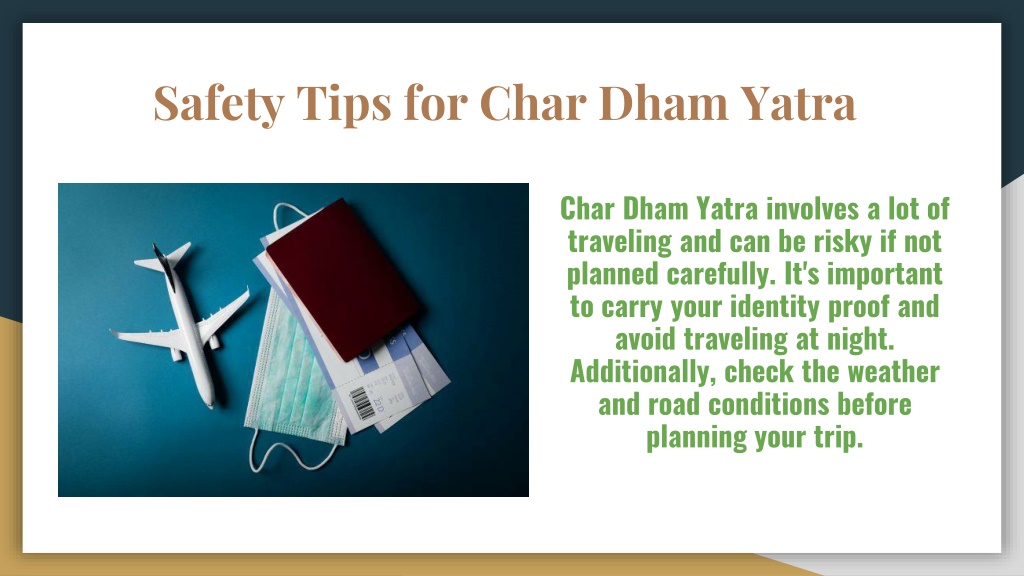 Safety Tips for Char Dham Yatra

Char Dham Yatra involves a lot of traveling and can be risky if not planned carefully. It's important to carry your identity proof and avoid traveling at night. Additionally, check the weather and road conditions before planning your trip.